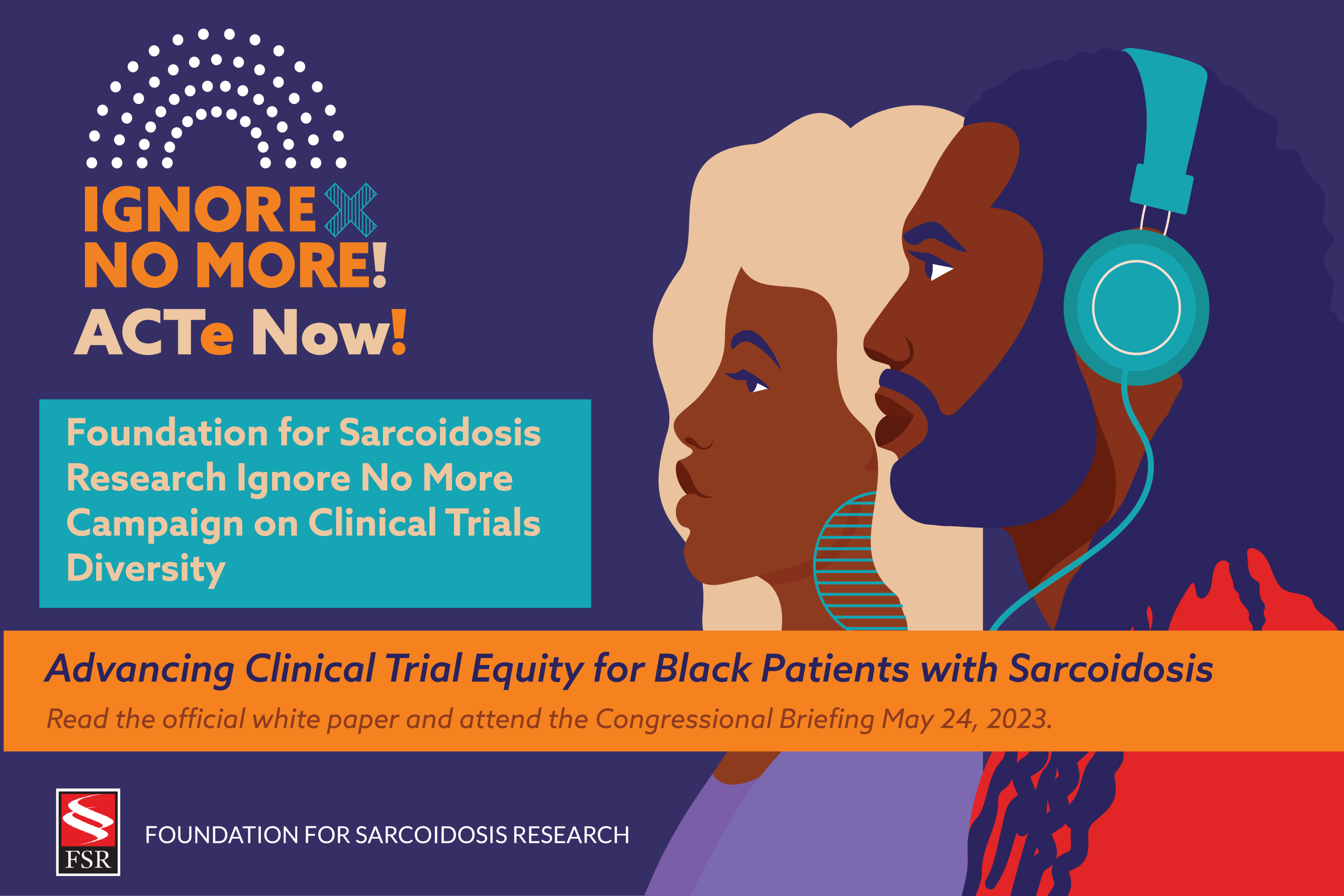 IGNORE
NO MORE!
ACTe Now!

Foundation for Sarcoidosis Research Ignore No More Campaign on Clinical Trials Diversity

Advancing Clinical Trial Equity for Black Patients with Sarcoidosis

Read the official white paper and attend the Congressional Briefing May 24, 2023.

FSR

FOUNDATION FOR SARCOIDOSIS RESEARCH